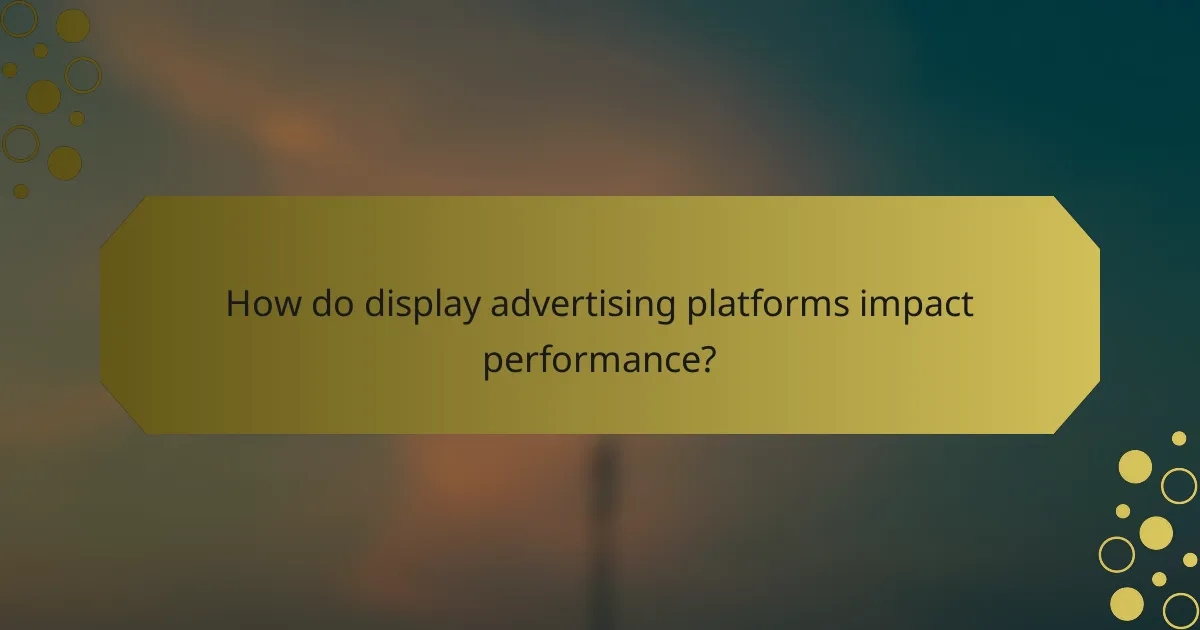 How do display advertising platforms impact performance?